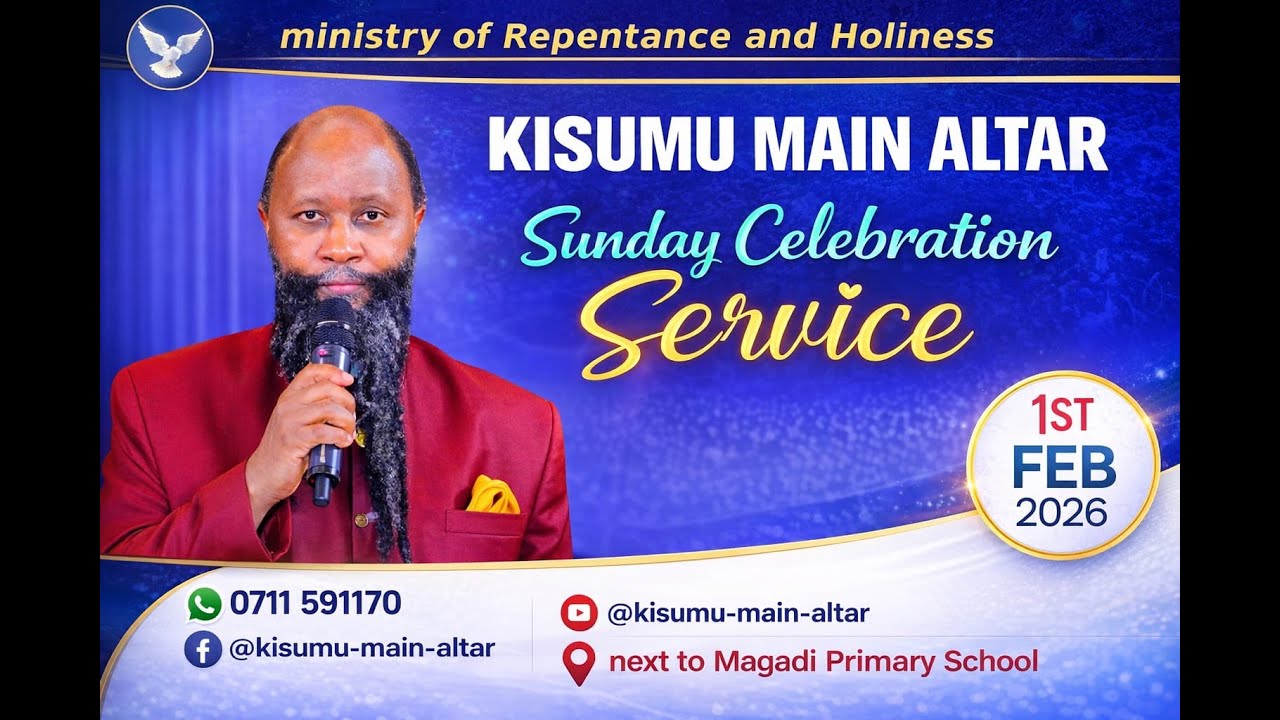 ministry of Repentance and Holiness

KISUMU MAIN ALTAR

Sunday Celebration Service

1ST FEB 2026

0711 591170

@kisumu-main-altar

@kisumu-main-altar

next to Magadi Primary School